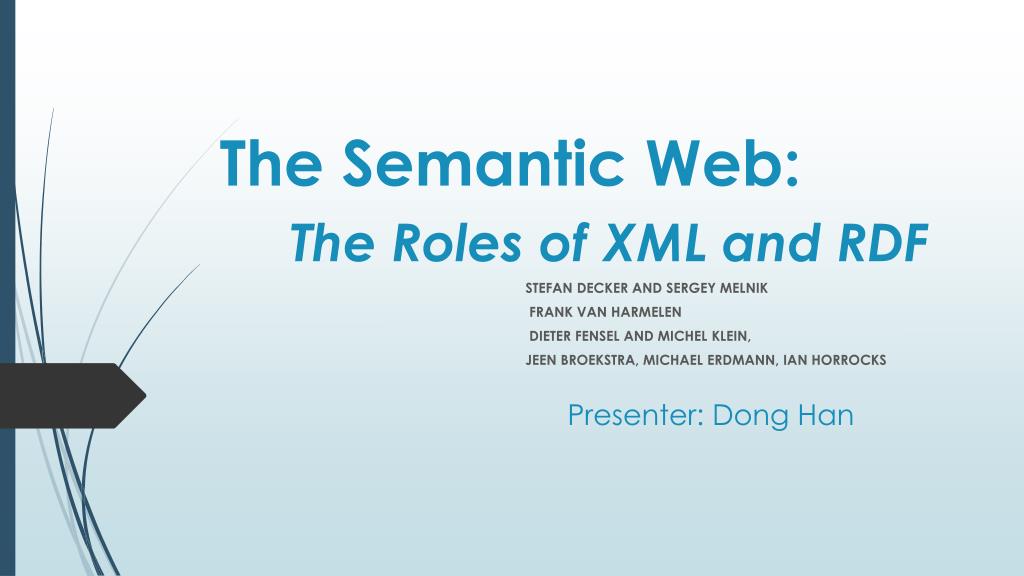 The Semantic Web:
The Roles of XML and RDF

STEFAN DECKER AND SERGEY MELNIK
FRANK VAN HARMELEN
DIETER FENSEL AND MICHEL KLEIN,
JEEN BROEKSTRA, MICHAEL ERDMANN, IAN HORROCKS

Presenter: Dong Han